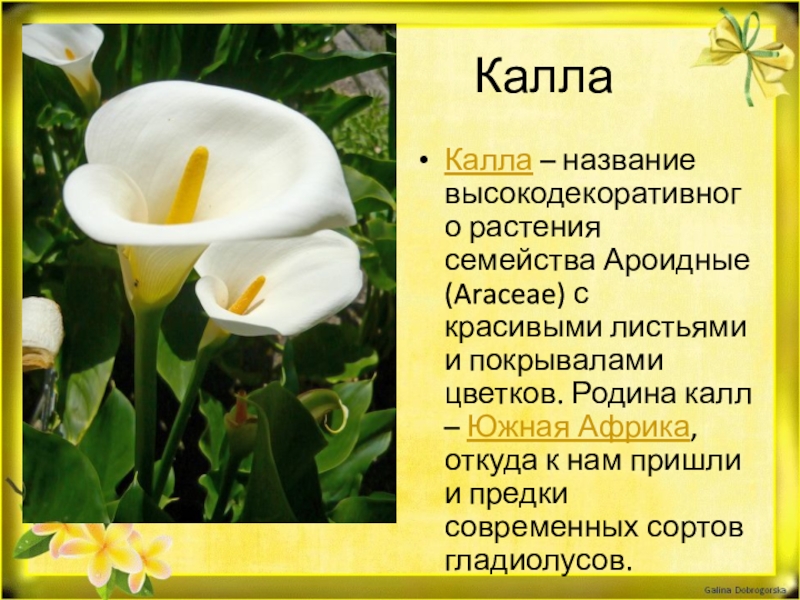 Калла

• Калла – название высокодекоративного растения семейства Ароидные (Araceae) с красивыми листьями и покрывалами цветков. Родина калл – Южная Африка, откуда к нам пришли и предки современных сортов гладиолусов.

Galina Dobrogorska